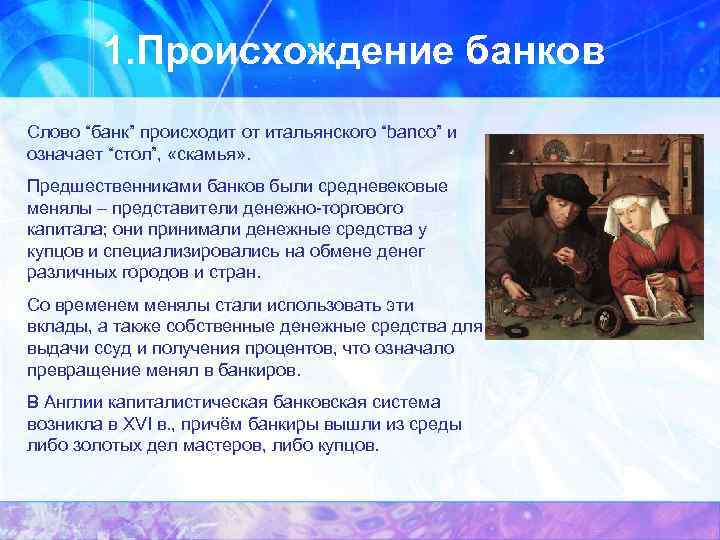 1.Происхождение банков

Слово “банк” происходит от итальянского “banco” и означает “стол”, «скамья».

Предшественниками банков были средневековые менялы – представители денежно-торгового капитала; они принимали денежные средства у купцов и специализировались на обмене денег различных городов и стран.

Со временем менялы стали использовать эти вклады, а также собственные денежные средства для выдачи ссуд и получения процентов, что означало превращение менял в банкиров.

В Англии капиталистическая банковская система возникла в XVI в., причём банкиры вышли из среды либо золотых дел мастеров, либо купцов.